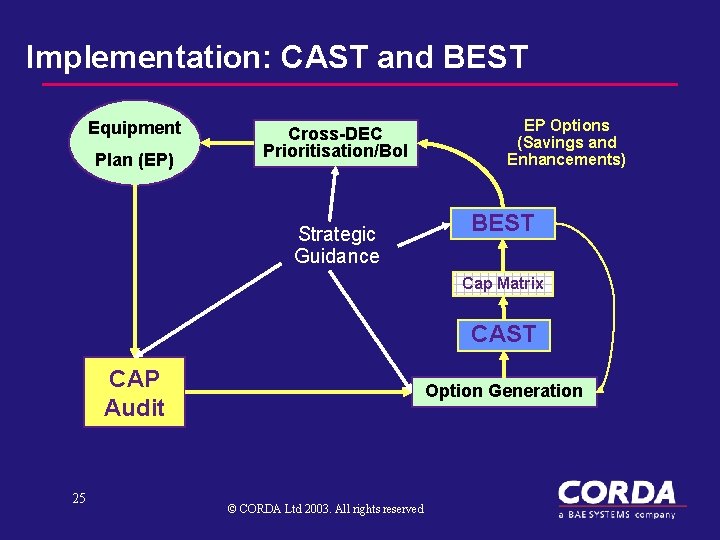 Implementation: CAST and BEST

Equipment Plan (EP)

Cross-DEC Prioritisation/BoI

EP Options (Savings and Enhancements)

Strategic Guidance

BEST

Cap Matrix

CAST

CAP Audit

Option Generation

25

© CORDA Ltd 2003. All rights reserved

CORDA
a BAE SYSTEMS company